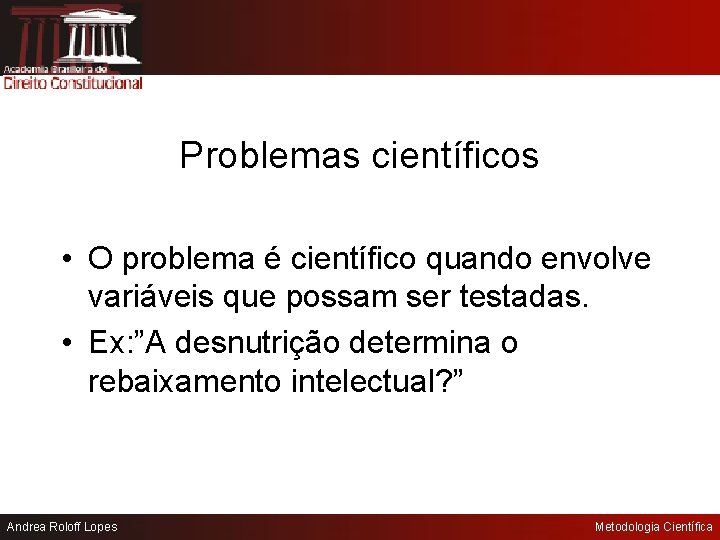 Academia Brasileira de
Direito Constitucional

Problemas científicos

• O problema é científico quando envolve variáveis que possam ser testadas.
• Ex:”A desnutrição determina o rebaixamento intelectual?”

Andrea Roloff Lopes

Metodologia Científica